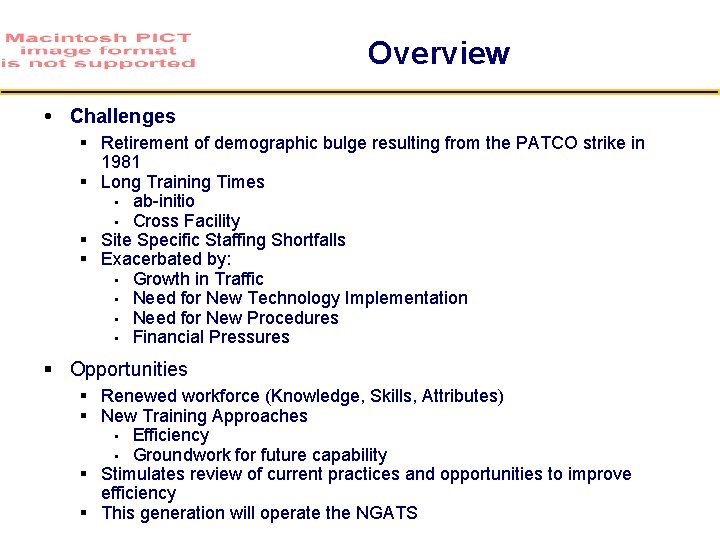 Macintosh PICT image format is not supported

Overview

• Challenges
 ▪ Retirement of demographic bulge resulting from the PATCO strike in 1981
 ▪ Long Training Times
  ▪ ab-initio
  ▪ Cross Facility
 ▪ Site Specific Staffing Shortfalls
 ▪ Exacerbated by:
  ▪ Growth in Traffic
  ▪ Need for New Technology Implementation
  ▪ Need for New Procedures
  ▪ Financial Pressures

▪ Opportunities
 ▪ Renewed workforce (Knowledge, Skills, Attributes)
 ▪ New Training Approaches
  ▪ Efficiency
  ▪ Groundwork for future capability
 ▪ Stimulates review of current practices and opportunities to improve efficiency
 ▪ This generation will operate the NGATS